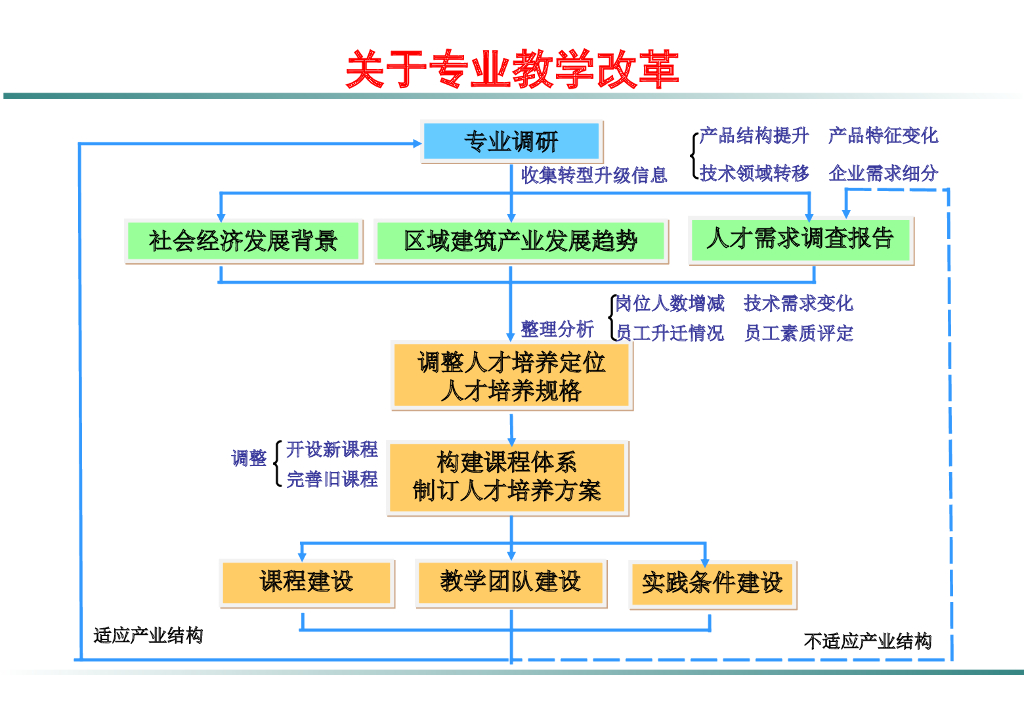 关于专业教学改革

专业调研

产品结构提升　产品特征变化
技术领域转移　企业需求细分

收集转型升级信息

社会经济发展背景

区域建筑产业发展趋势

人才需求调查报告

岗位人数增减　技术需求变化
员工升迁情况　员工素质评定

整理分析

调整人才培养定位
人才培养规格

调整
开设新课程
完善旧课程

构建课程体系
制订人才培养方案

课程建设

教学团队建设

实践条件建设

适应产业结构

不适应产业结构